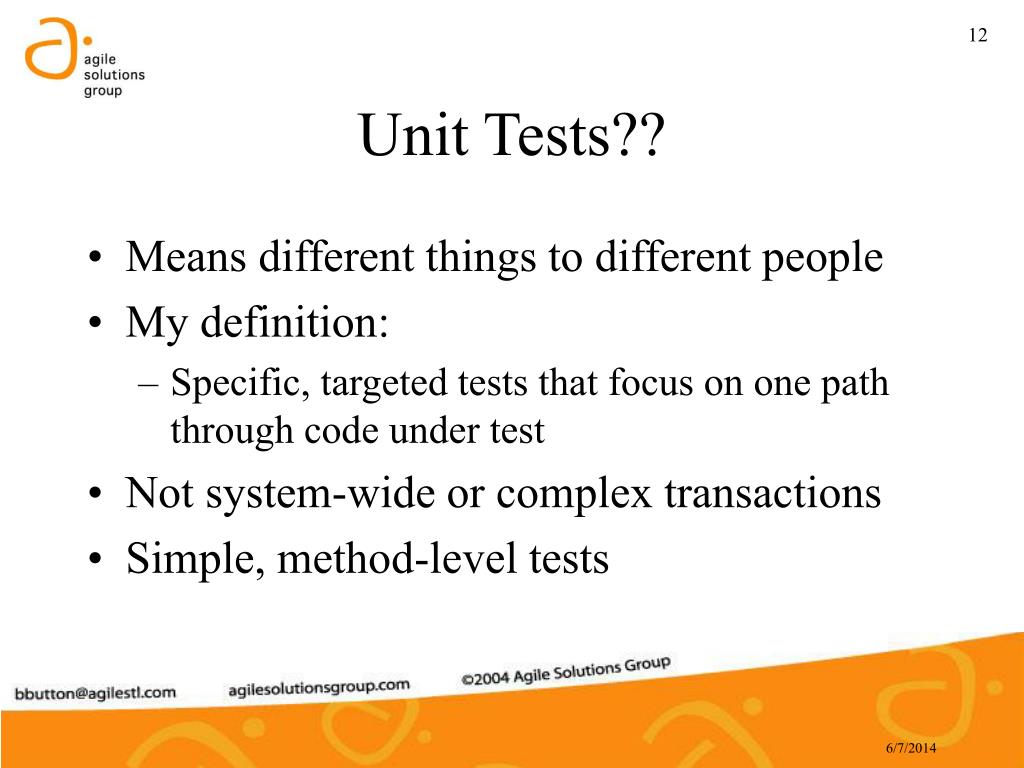 agile solutions group

12

Unit Tests??

• Means different things to different people
• My definition:
– Specific, targeted tests that focus on one path through code under test
• Not system-wide or complex transactions
• Simple, method-level tests

bbutton@agilestl.com agilesolutionsgroup.com ©2004 Agile Solutions Group

6/7/2014